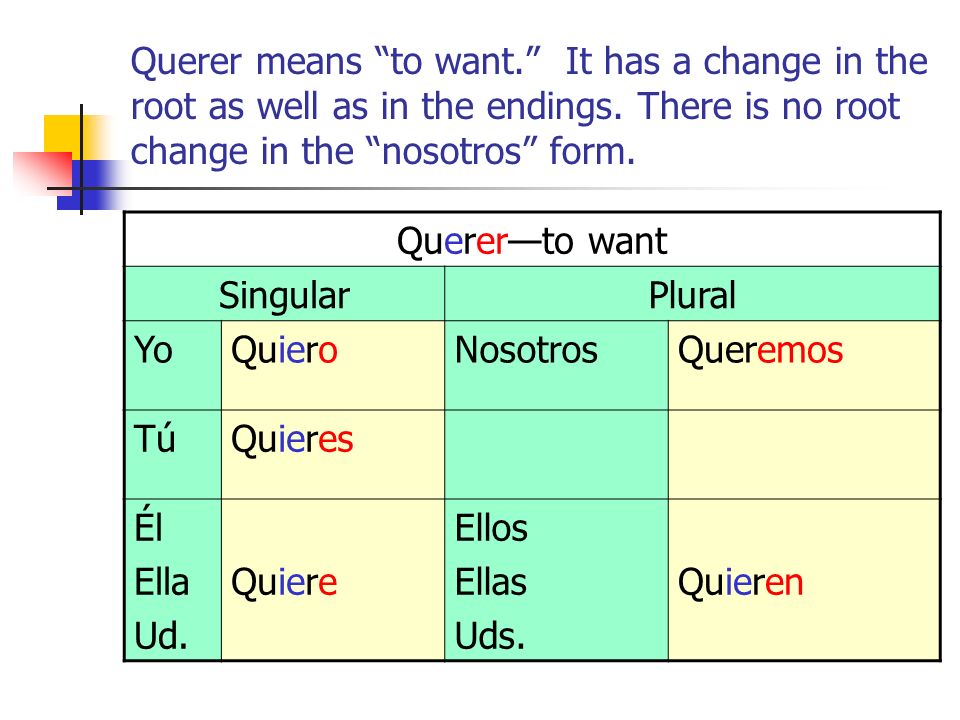 Querer means “to want.” It has a change in the root as well as in the endings. There is no root change in the “nosotros” form.

| Querer—to want | | | |
|---|---|---|---|
| Singular | | Plural | |
| Yo | Quiero | Nosotros | Queremos |
| Tú | Quieres | | |
| Él Ella Ud. | Quiere | Ellos Ellas Uds. | Quieren |